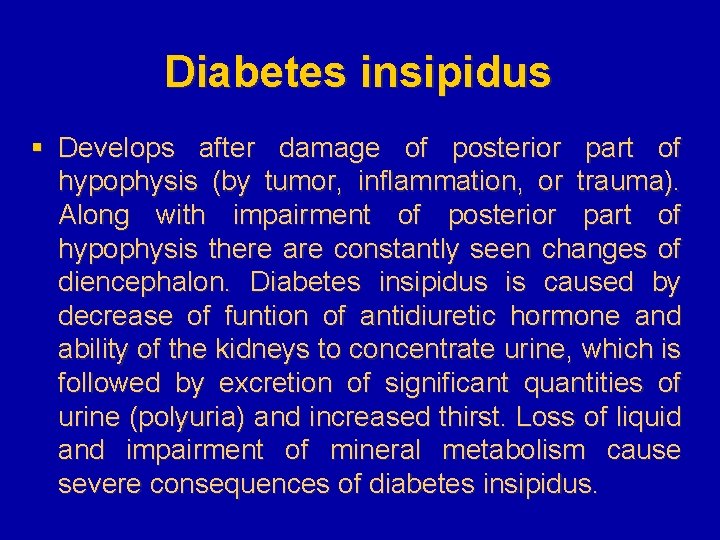 Diabetes insipidus

▪ Develops after damage of posterior part of hypophysis (by tumor, inflammation, or trauma). Along with impairment of posterior part of hypophysis there are constantly seen changes of diencephalon. Diabetes insipidus is caused by decrease of funtion of antidiuretic hormone and ability of the kidneys to concentrate urine, which is followed by excretion of significant quantities of urine (polyuria) and increased thirst. Loss of liquid and impairment of mineral metabolism cause severe consequences of diabetes insipidus.